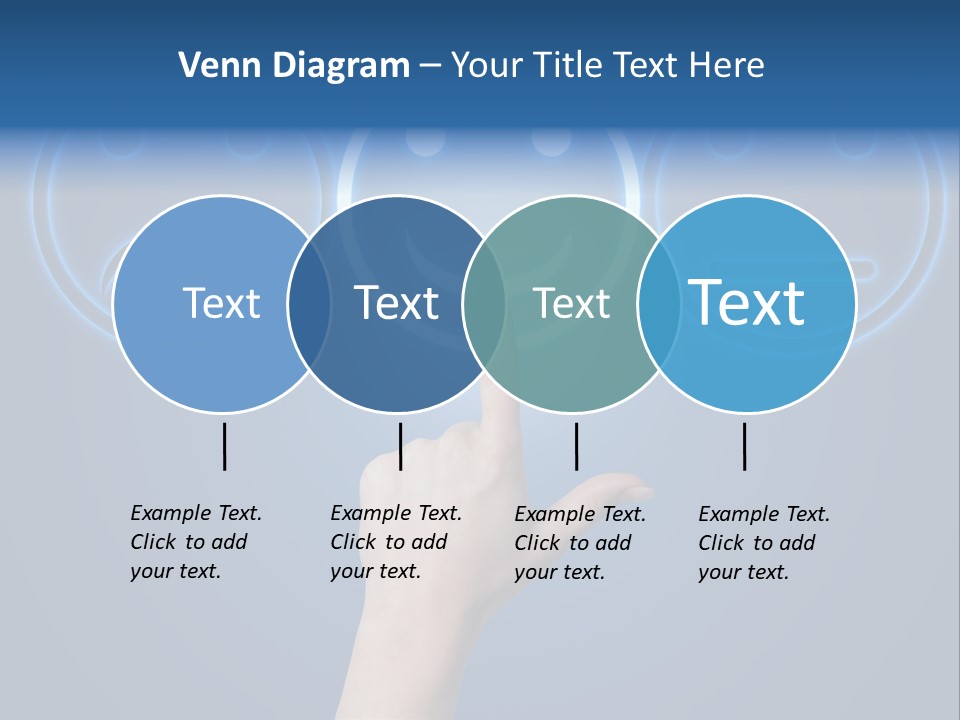 Venn Diagram – Your Title Text Here

Text

Text

Text

Text

Example Text. Click to add your text.

Example Text. Click to add your text.

Example Text. Click to add your text.

Example Text. Click to add your text.